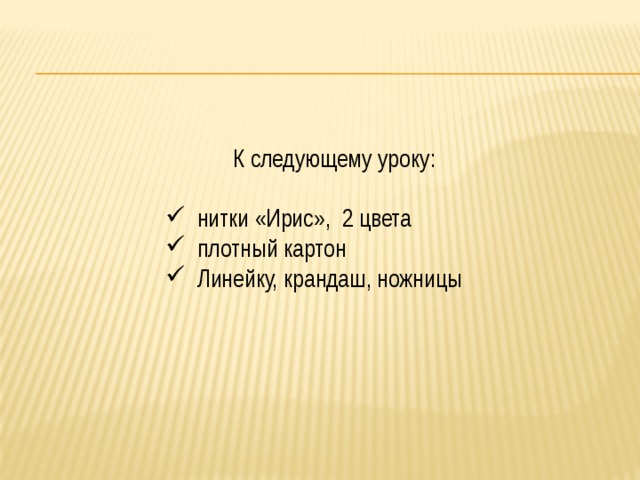 К следующему уроку:

✓ нитки «Ирис», 2 цвета
✓ плотный картон
✓ Линейку, крандаш, ножницы